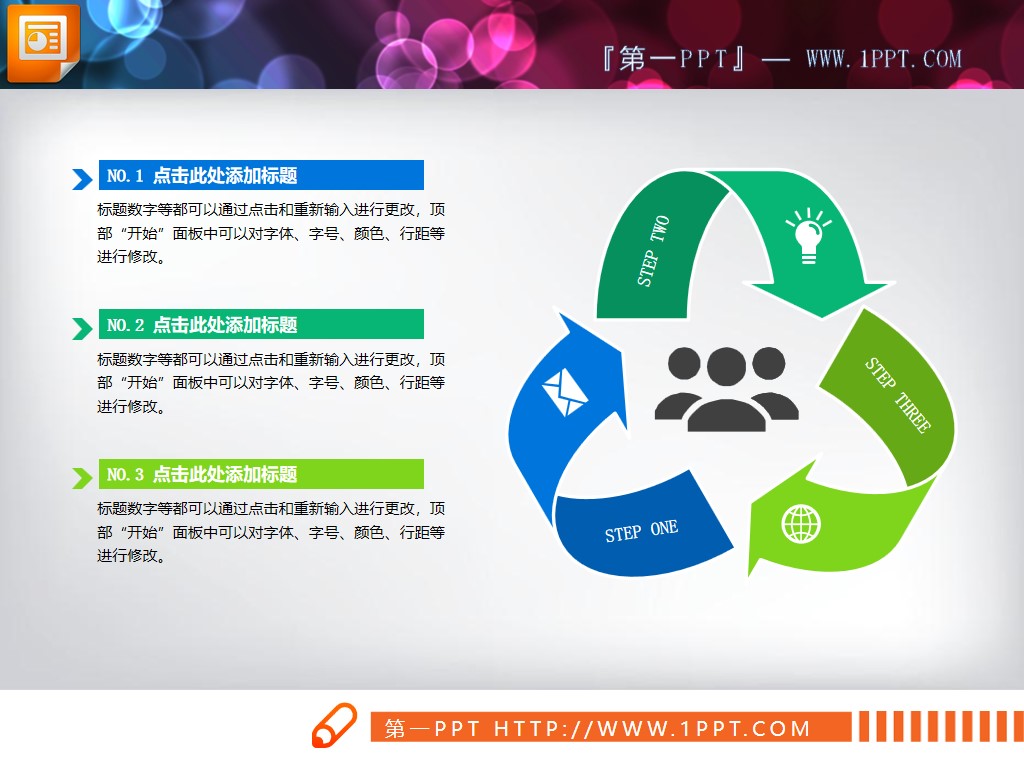 『第一PPT』— WWW.1PPT.COM

NO.1 点击此处添加标题

标题数字等都可以通过点击和重新输入进行更改，顶部“开始”面板中可以对字体、字号、颜色、行距等进行修改。

NO.2 点击此处添加标题

标题数字等都可以通过点击和重新输入进行更改，顶部“开始”面板中可以对字体、字号、颜色、行距等进行修改。

NO.3 点击此处添加标题

标题数字等都可以通过点击和重新输入进行更改，顶部“开始”面板中可以对字体、字号、颜色、行距等进行修改。

STEP TWO

STEP THREE

STEP ONE

第一PPT HTTP://WWW.1PPT.COM